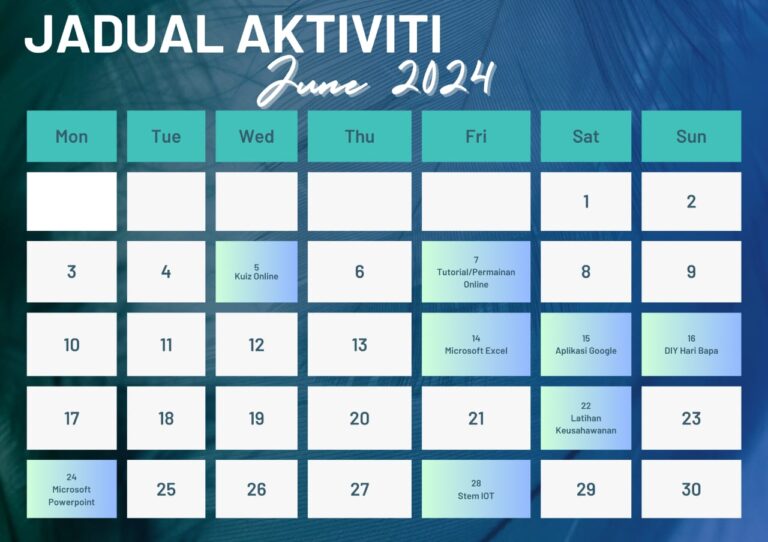 JADUAL AKTIVITI

June 2024

| Mon | Tue | Wed | Thu | Fri | Sat | Sun |
|---|---|---|---|---|---|---|
| | | | | | 1 | 2 |
| 3 | 4 | 5 Kuiz Online | 6 | 7 Tutorial/Permainan Online | 8 | 9 |
| 10 | 11 | 12 | 13 | 14 Microsoft Excel | 15 Aplikasi Google | 16 DIY Hari Bapa |
| 17 | 18 | 19 | 20 | 21 | 22 Latihan Keusahawanan | 23 |
| 24 Microsoft Powerpoint | 25 | 26 | 27 | 28 Stem IOT | 29 | 30 |